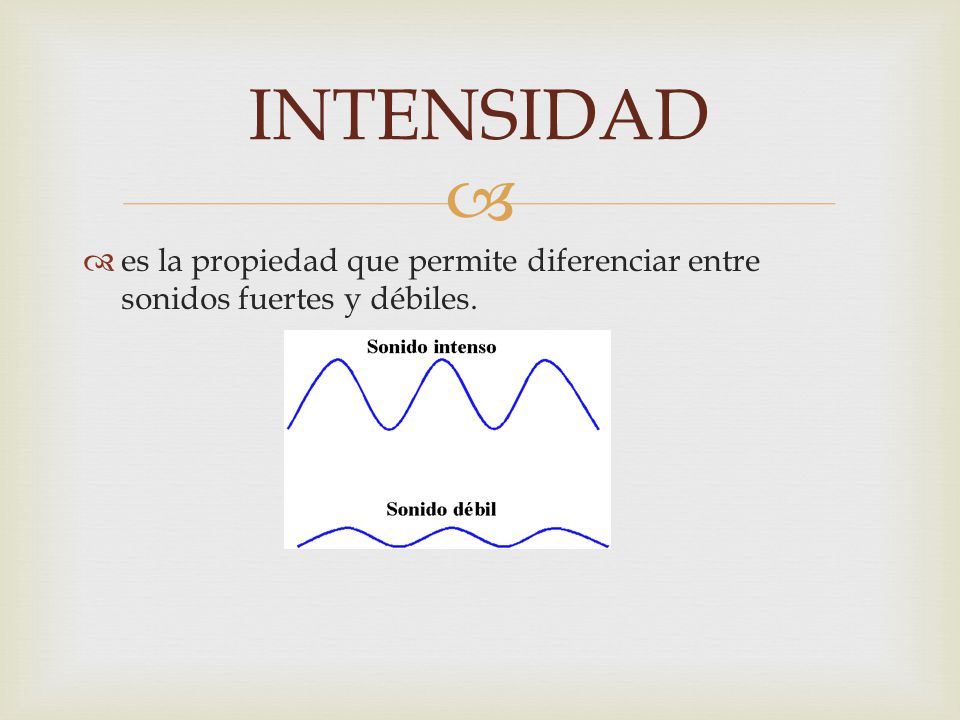 INTENSIDAD

es la propiedad que permite diferenciar entre sonidos fuertes y débiles.

Sonido intenso

Sonido débil